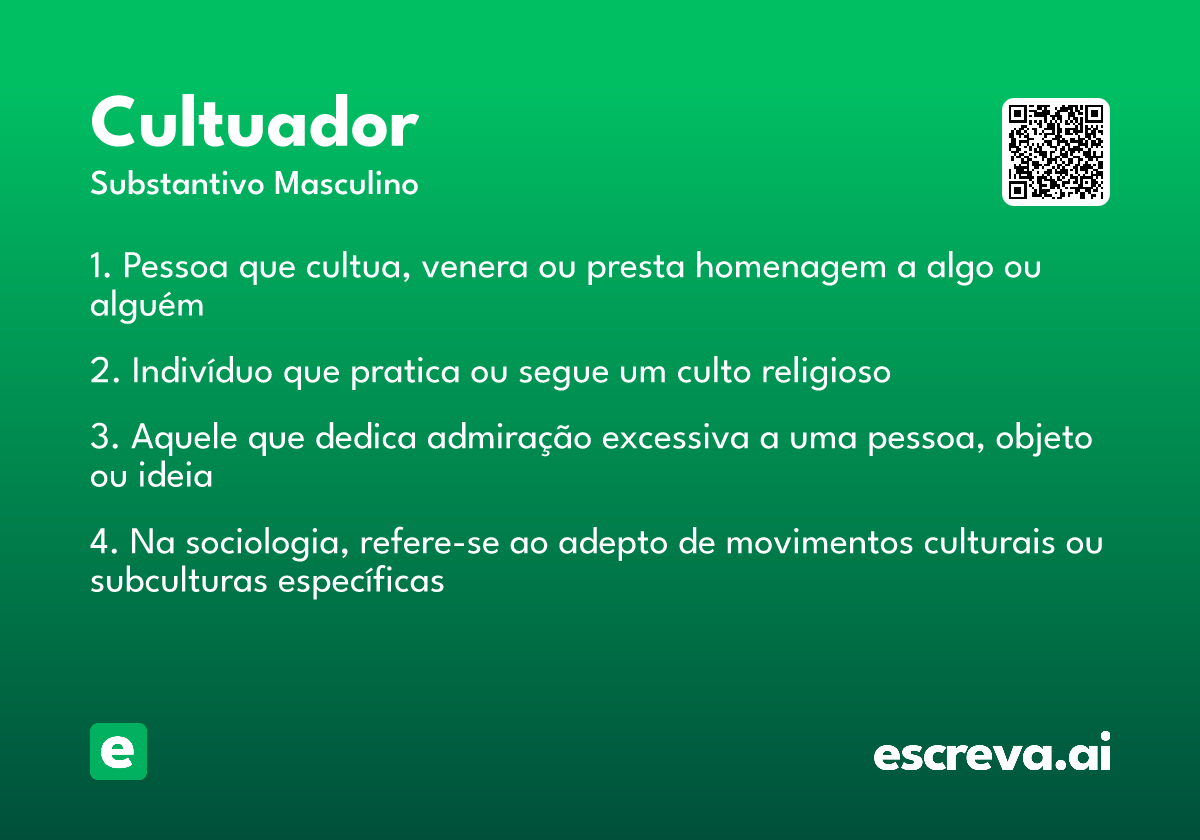 Cultuador
Substantivo Masculino

1. Pessoa que cultua, venera ou presta homenagem a algo ou alguém

2. Indivíduo que pratica ou segue um culto religioso

3. Aquele que dedica admiração excessiva a uma pessoa, objeto ou ideia

4. Na sociologia, refere-se ao adepto de movimentos culturais ou subculturas específicas

e

escreva.ai